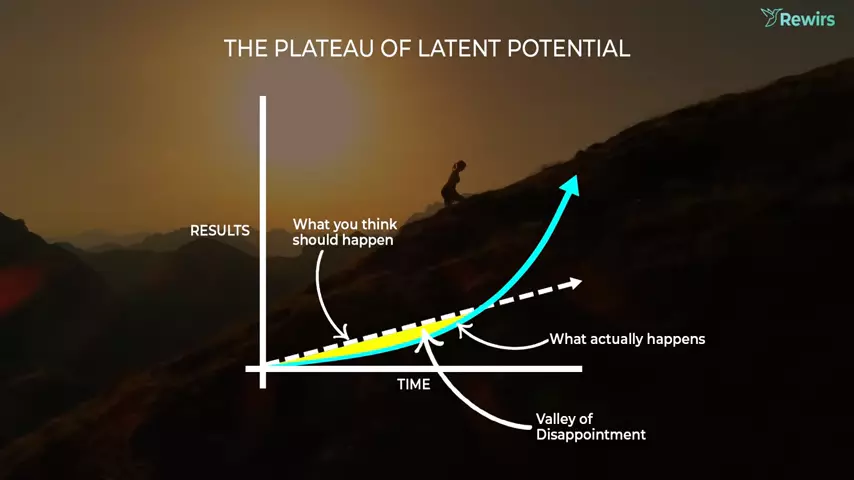 Rewirs

THE PLATEAU OF LATENT POTENTIAL

RESULTS

What you think should happen

What actually happens

TIME

Valley of Disappointment